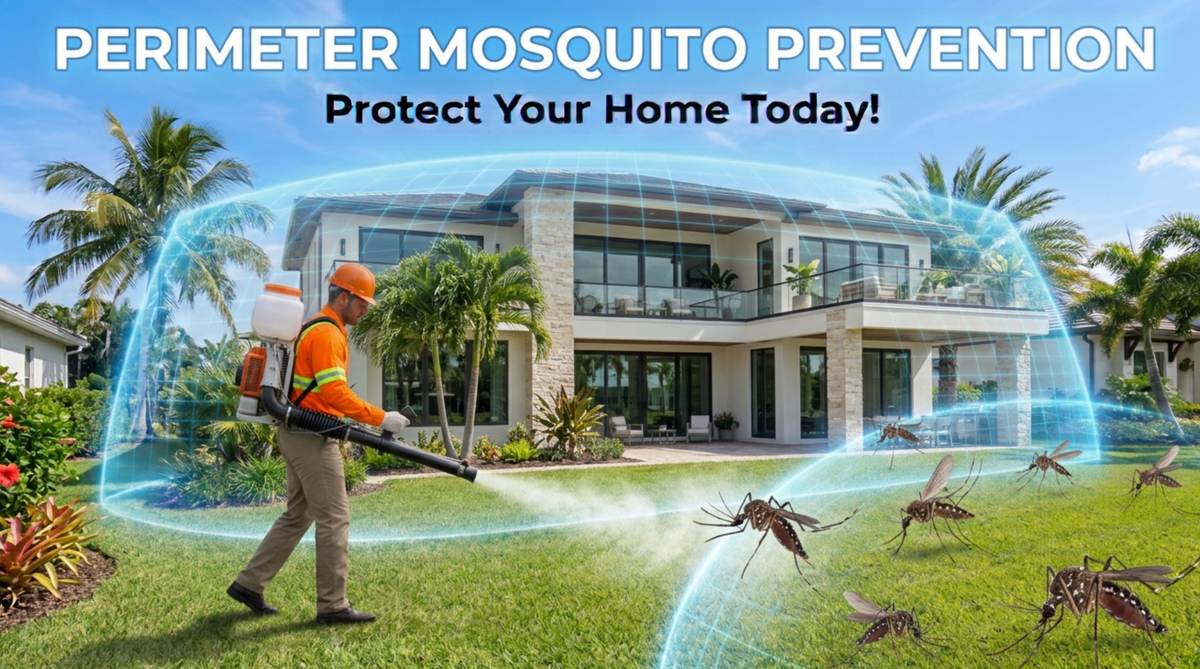 PERIMETER MOSQUITO PREVENTION
Protect Your Home Today!